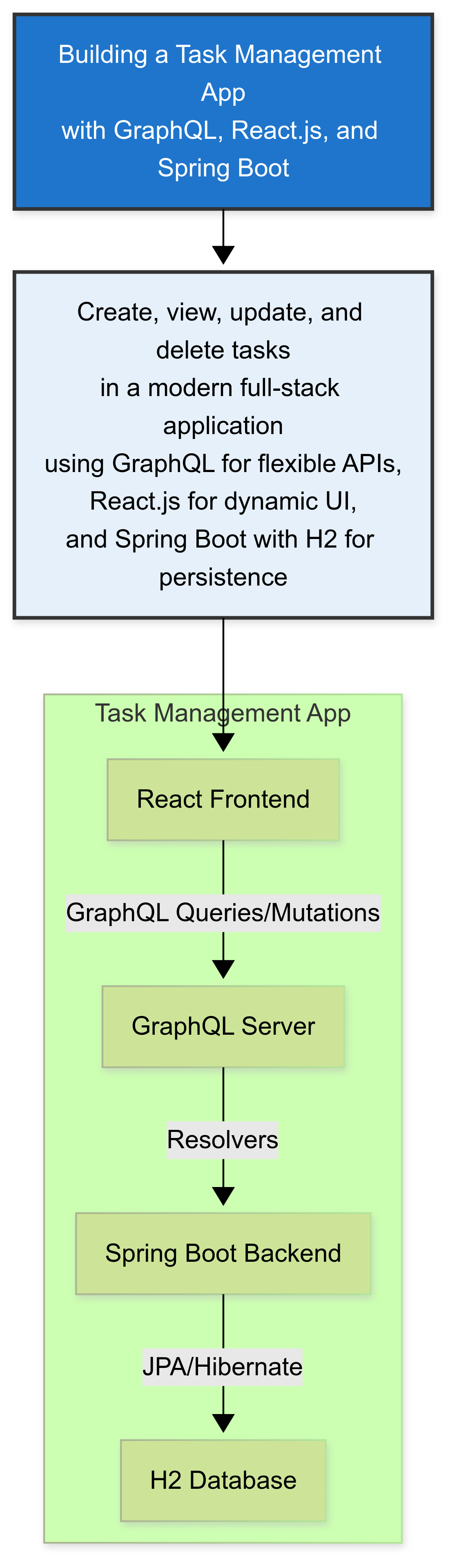 Building a Task Management App
with GraphQL, React.js, and Spring Boot

Create, view, update, and delete tasks
in a modern full-stack application
using GraphQL for flexible APIs,
React.js for dynamic UI,
and Spring Boot with H2 for persistence

Task Management App

React Frontend

GraphQL Queries/Mutations

GraphQL Server

Resolvers

Spring Boot Backend

JPA/Hibernate

H2 Database